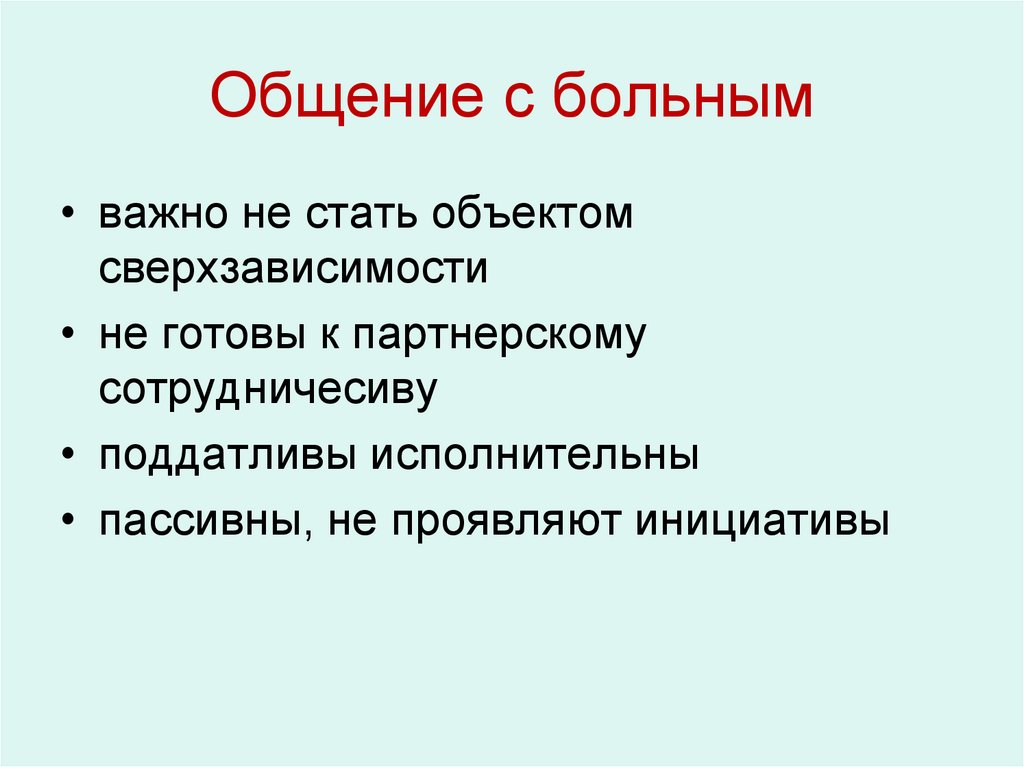 Общение с больным

• важно не стать объектом сверхзависимости
• не готовы к партнерскому сотрудничесиву
• поддатливы исполнительны
• пассивны, не проявляют инициативы